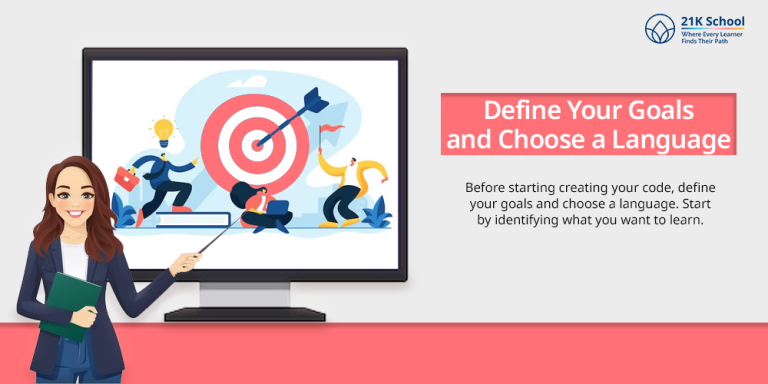 21K School
Where Every Learner Finds Their Path

Define Your Goals and Choose a Language

Before starting creating your code, define your goals and choose a language. Start by identifying what you want to learn.